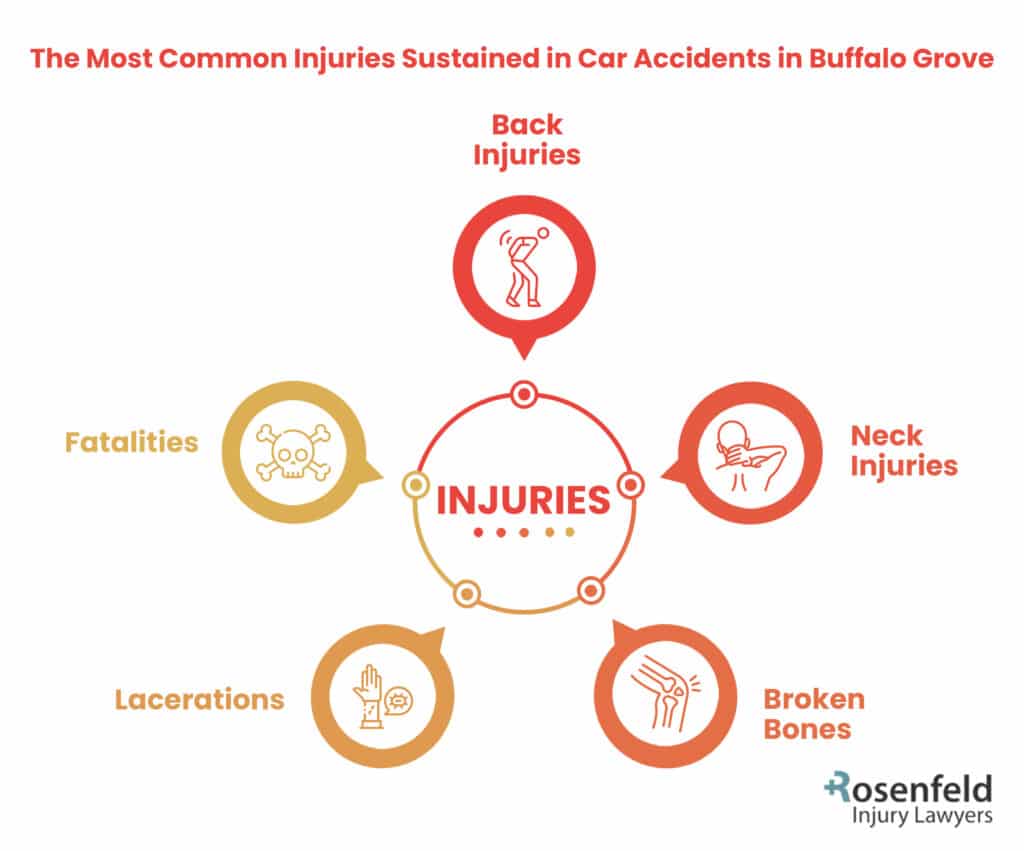 The Most Common Injuries Sustained in Car Accidents in Buffalo Grove

Back Injuries

Fatalities

INJURIES

Neck Injuries

Lacerations

Broken Bones

Rosenfeld
Injury Lawyers